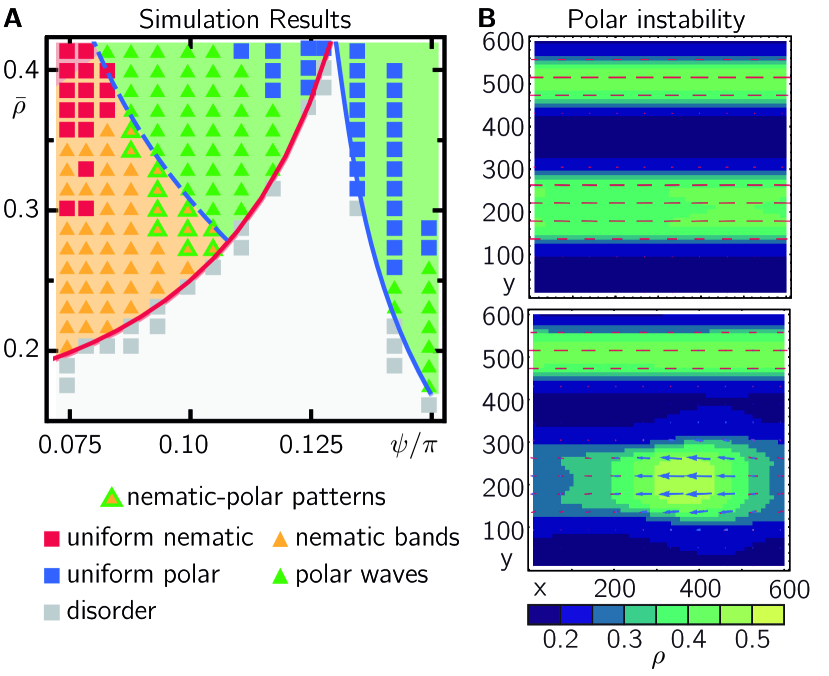 A
Simulation Results

0.4
$\bar{\rho}$
0.3
0.2

0.075
0.10
0.125
$\psi/\pi$

nematic-polar patterns
uniform nematic
nematic bands
uniform polar
polar waves
disorder

B
Polar instability

600
500
400
300
200
100
y

600
500
400
300
200
100
y

x
200
400
600

0.2
0.3
0.4
0.5
$\rho$